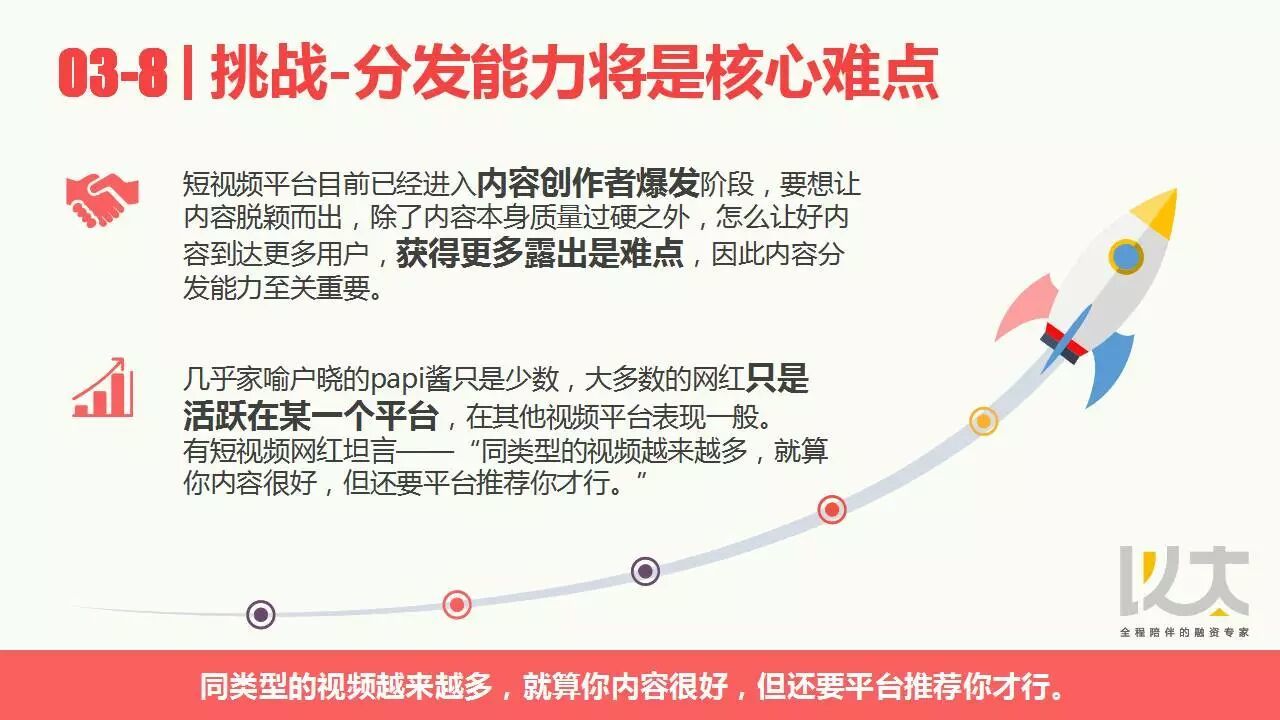 03-8 | 挑战-分发能力将是核心难点

短视频平台目前已经进入内容创作者爆发阶段，要想让内容脱颖而出，除了内容本身质量过硬之外，怎么让好内容到达更多用户，获得更多露出是难点，因此内容分发能力至关重要。

几乎家喻户晓的papi酱只是少数，大多数的网红只是活跃在某一个平台，在其他视频平台表现一般。
有短视频网红坦言——“同类型的视频越来越多，就算你内容很好，但还要平台推荐你才行。”

以太
全程陪伴的融资专家

同类型的视频越来越多，就算你内容很好，但还要平台推荐你才行。